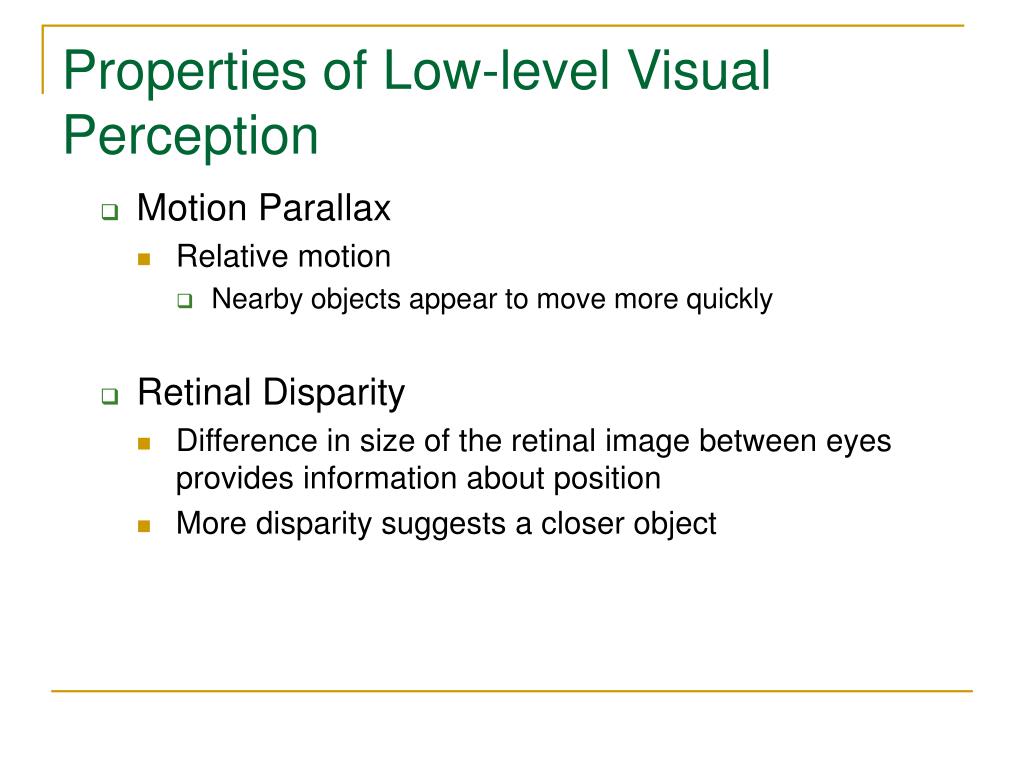 Properties of Low-level Visual Perception

Motion Parallax
Relative motion
Nearby objects appear to move more quickly

Retinal Disparity
Difference in size of the retinal image between eyes provides information about position
More disparity suggests a closer object